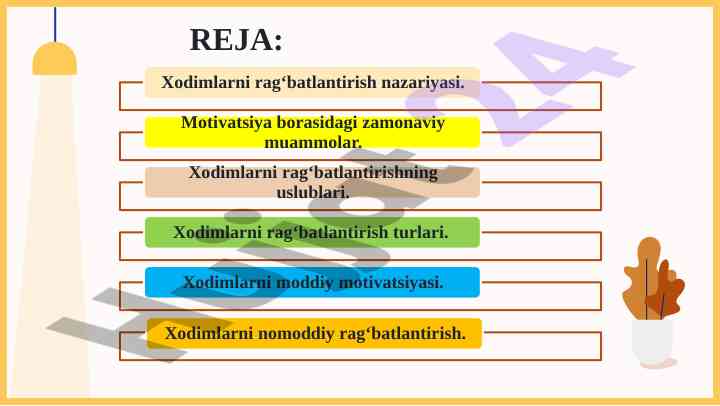 REJA:

Xodimlarni rag‘batlantirish nazariyasi.

Motivatsiya borasidagi zamonaviy muammolar.

Xodimlarni rag‘batlantirishning uslublari.

Xodimlarni rag‘batlantirish turlari.

Xodimlarni moddiy motivatsiyasi.

Xodimlarni nomoddiy rag‘batlantirish.

Hujjat24